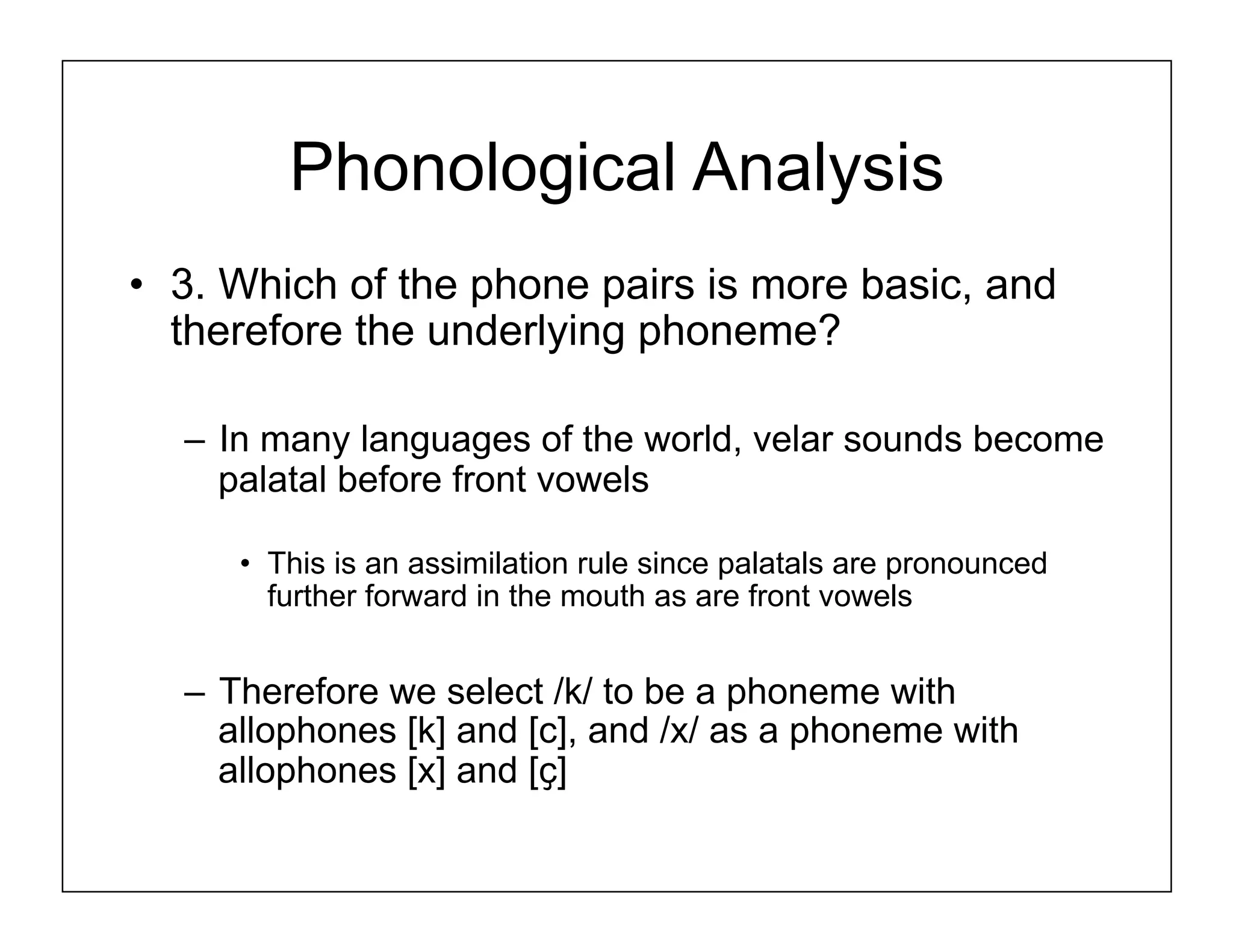 Phonological Analysis

• 3. Which of the phone pairs is more basic, and therefore the underlying phoneme?

– In many languages of the world, velar sounds become palatal before front vowels

• This is an assimilation rule since palatals are pronounced further forward in the mouth as are front vowels

– Therefore we select /k/ to be a phoneme with allophones [k] and [c], and /x/ as a phoneme with allophones [x] and [ç]